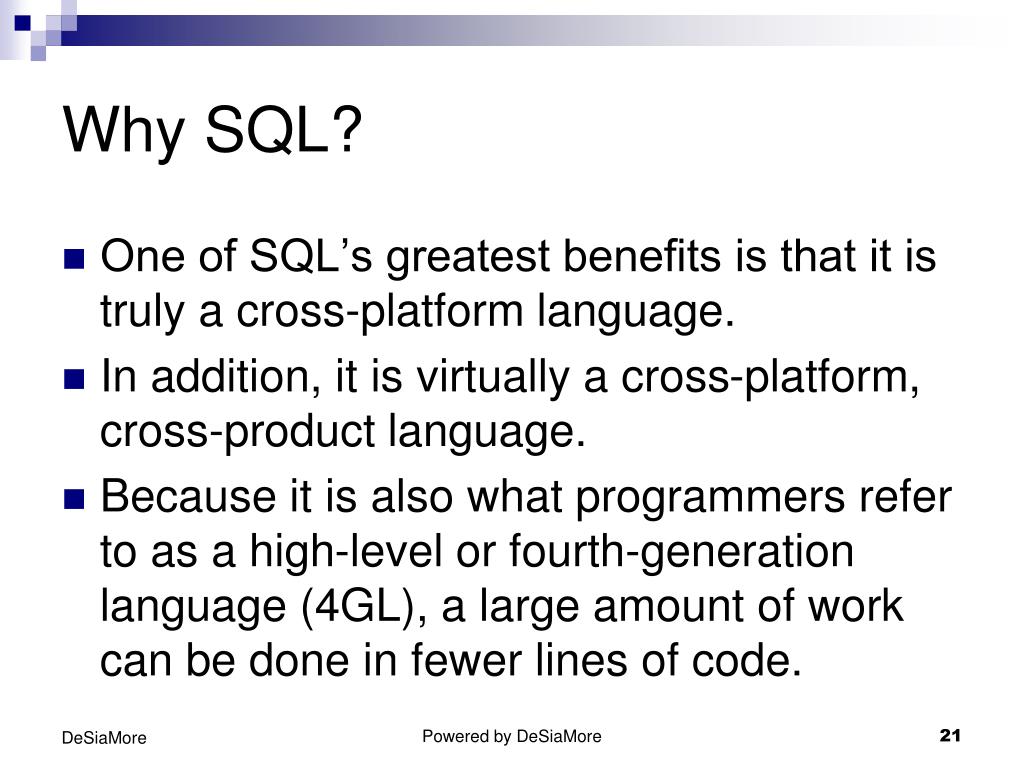 Why SQL?

One of SQL’s greatest benefits is that it is truly a cross-platform language.

In addition, it is virtually a cross-platform, cross-product language.

Because it is also what programmers refer to as a high-level or fourth-generation language (4GL), a large amount of work can be done in fewer lines of code.

DeSiaMore

Powered by DeSiaMore

21